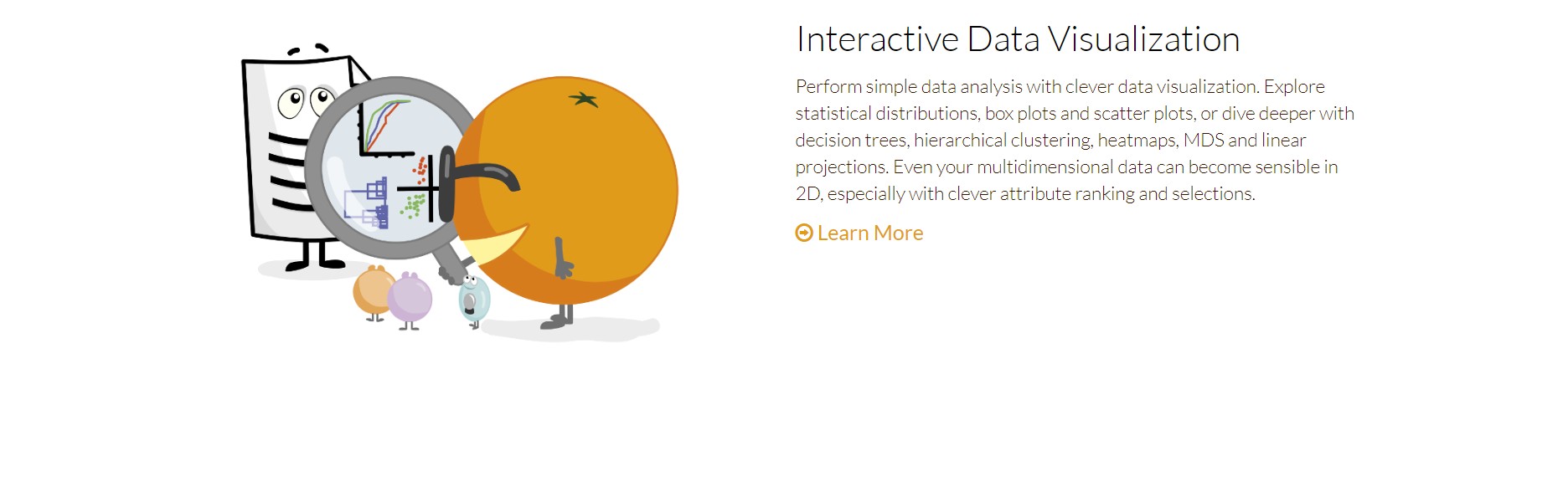 Interactive Data Visualization

Perform simple data analysis with clever data visualization. Explore statistical distributions, box plots and scatter plots, or dive deeper with decision trees, hierarchical clustering, heatmaps, MDS and linear projections. Even your multidimensional data can become sensible in 2D, especially with clever attribute ranking and selections.

Learn More